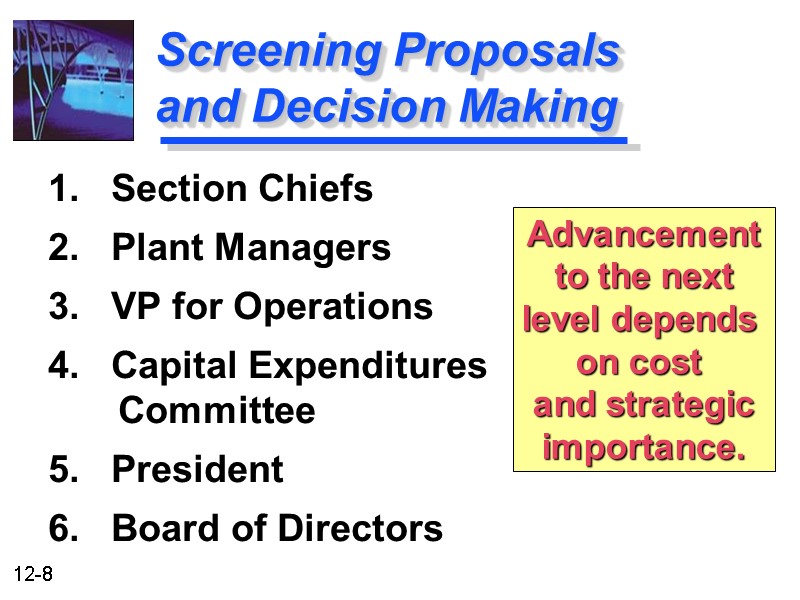 Screening Proposals and Decision Making

1. Section Chiefs
2. Plant Managers
3. VP for Operations
4. Capital Expenditures Committee
5. President
6. Board of Directors

Advancement to the next level depends on cost and strategic importance.

12-8